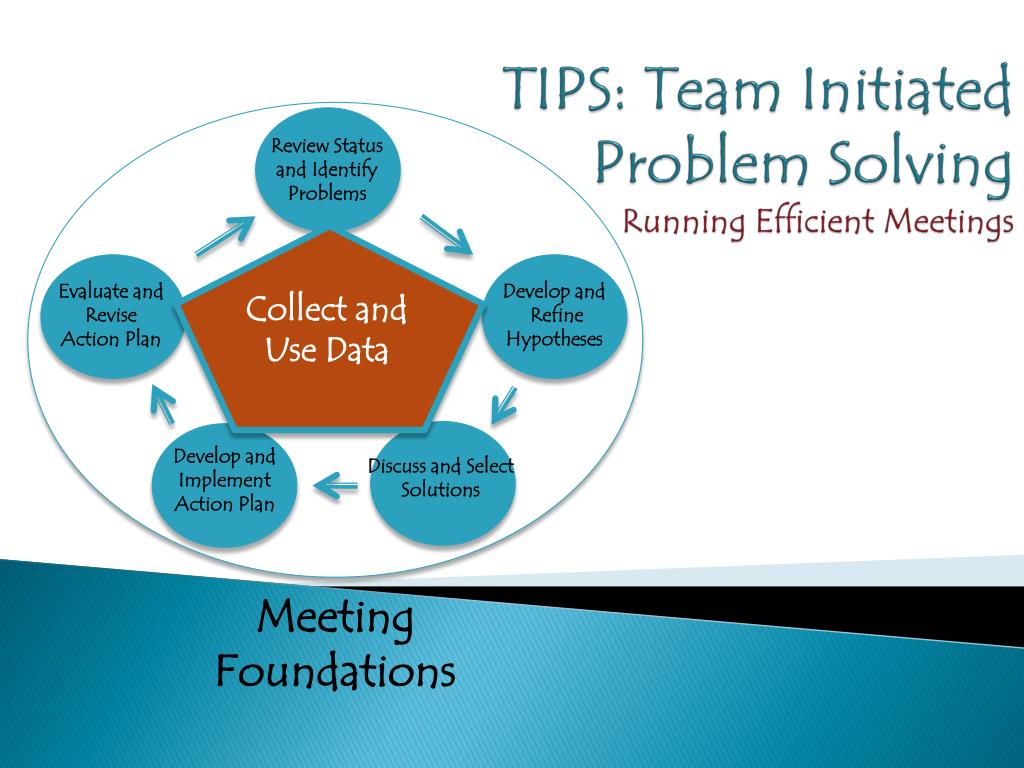 TIPS: Team Initiated Problem Solving

Running Efficient Meetings

Review Status and Identify Problems

Develop and Refine Hypotheses

Discuss and Select Solutions

Develop and Implement Action Plan

Evaluate and Revise Action Plan

Collect and Use Data

Meeting Foundations